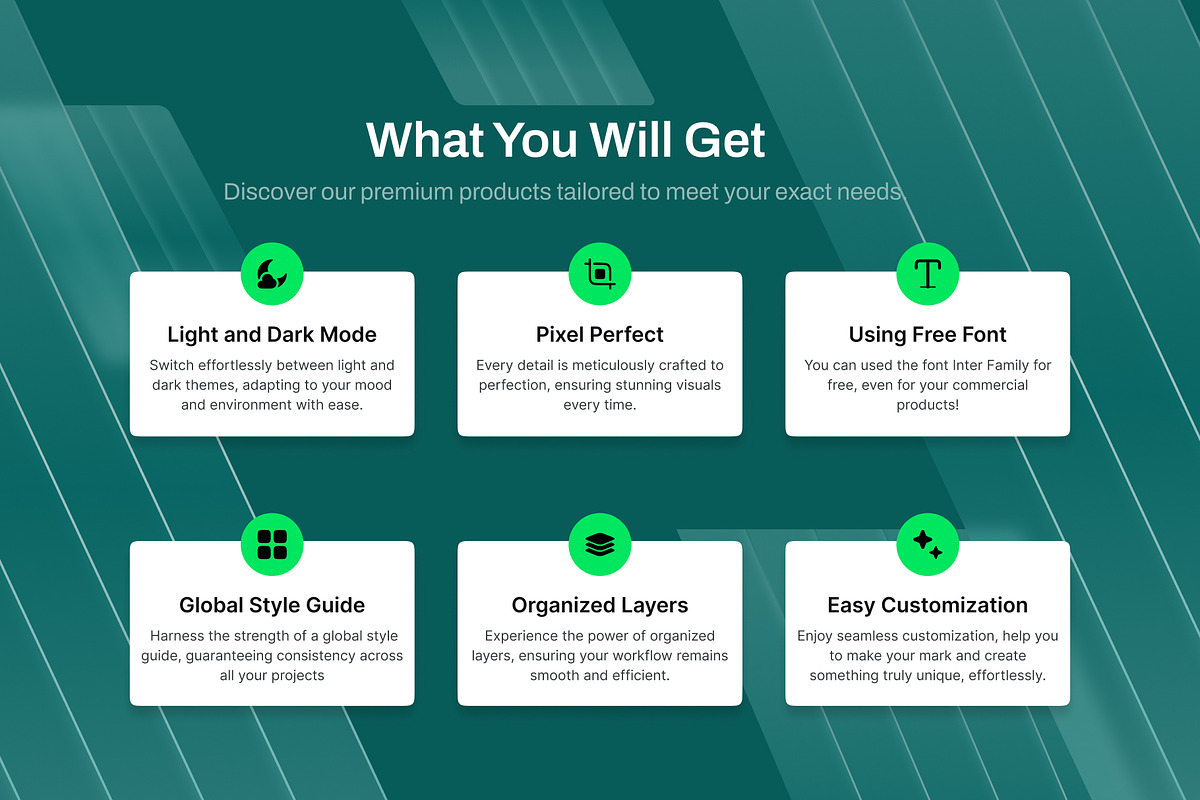 What You Will Get

Discover our premium products tailored to meet your exact needs

Light and Dark Mode

Switch effortlessly between light and dark themes, adapting to your mood and environment with ease.

Pixel Perfect

Every detail is meticulously crafted to perfection, ensuring stunning visuals every time.

Using Free Font

You can used the font Inter Family for free, even for your commercial products!

Global Style Guide

Harness the strength of a global style guide, guaranteeing consistency across all your projects

Organized Layers

Experience the power of organized layers, ensuring your workflow remains smooth and efficient.

Easy Customization

Enjoy seamless customization, help you to make your mark and create something truly unique, effortlessly.